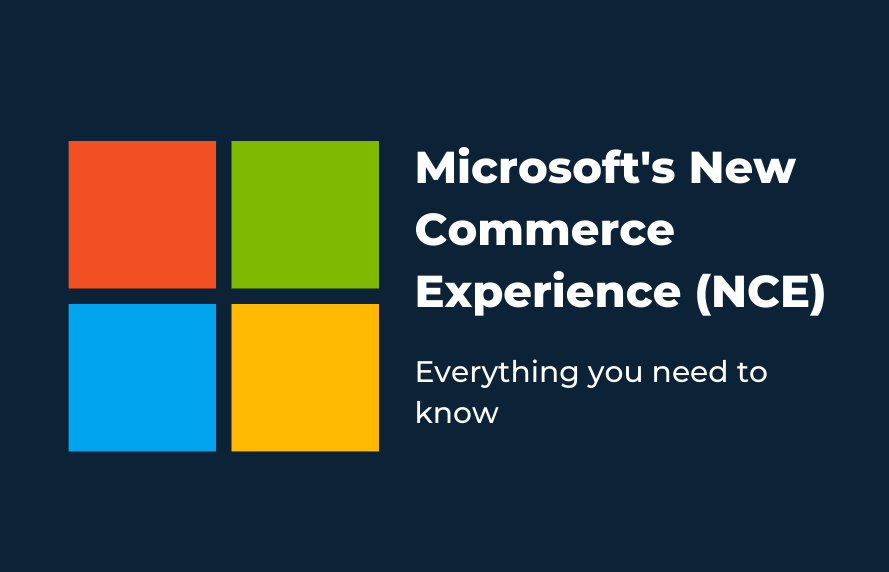 Microsoft's New Commerce Experience (NCE)

Everything you need to know